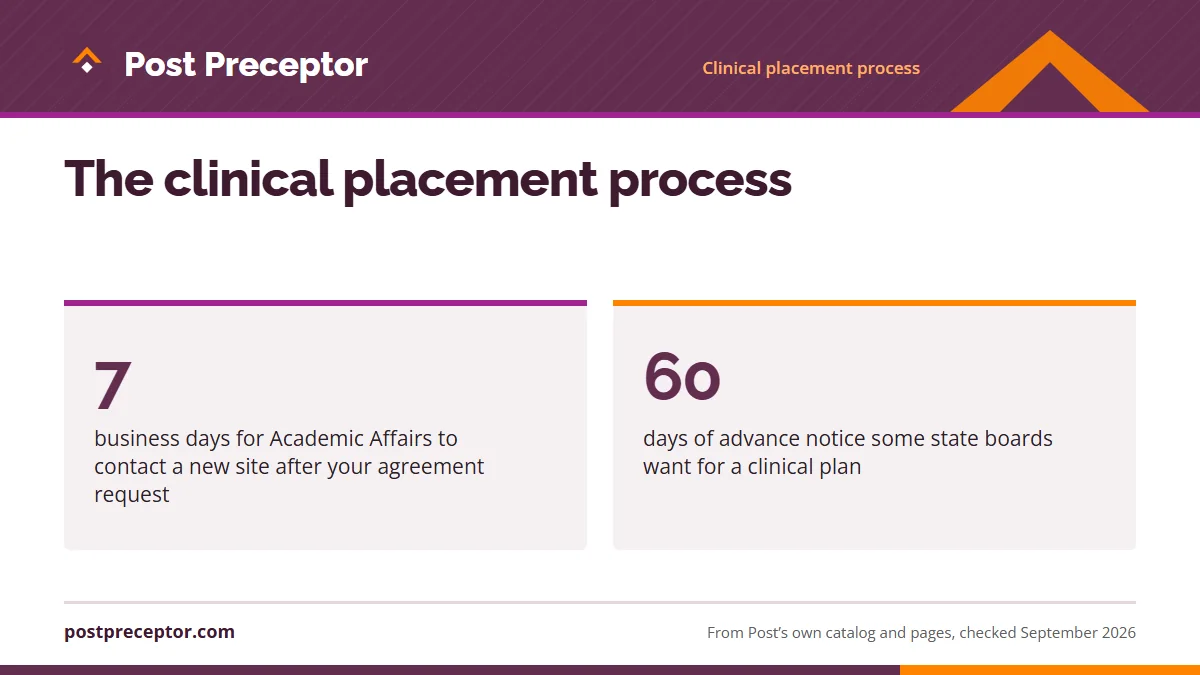 Post Preceptor

Clinical placement process

The clinical placement process

7
business days for Academic Affairs to contact a new site after your agreement request

60
days of advance notice some state boards want for a clinical plan

postpreceptor.com

From Post's own catalog and pages, checked September 2026